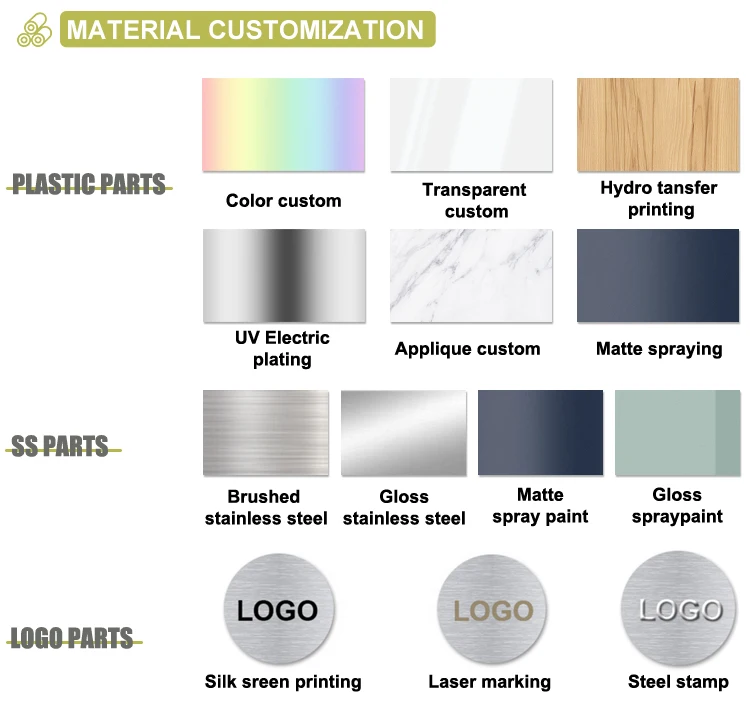 MATERIAL CUSTOMIZATION

PLASTIC PARTS

Color custom

Transparent custom

Hydro tansfer printing

UV Electric plating

Applique custom

Matte spraying

SS PARTS

Brushed stainless steel

Gloss stainless steel

Matte spray paint

Gloss spraypaint

LOGO PARTS

LOGO

Silk sreen printing

LOGO

Laser marking

LOGO

Steel stamp